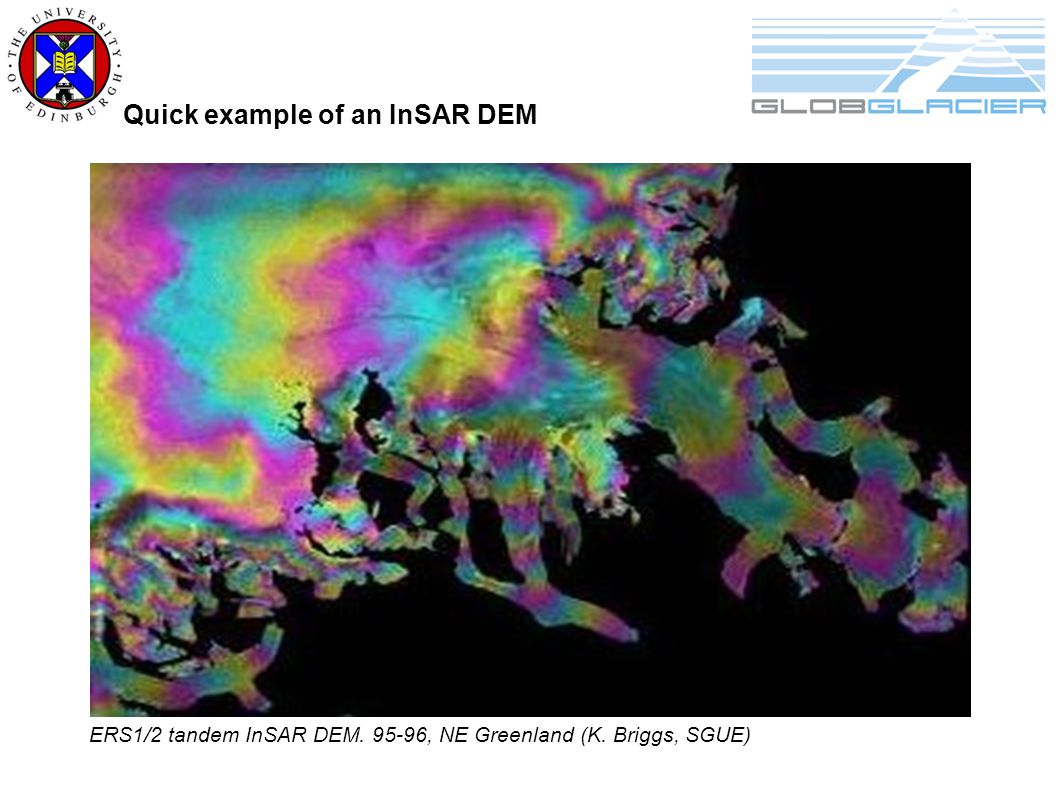 THE UNIVERSITY OF EDINBURGH

GLOBGLACIER

Quick example of an InSAR DEM

ERS1/2 tandem InSAR DEM. 95-96, NE Greenland (K. Briggs, SGUE)